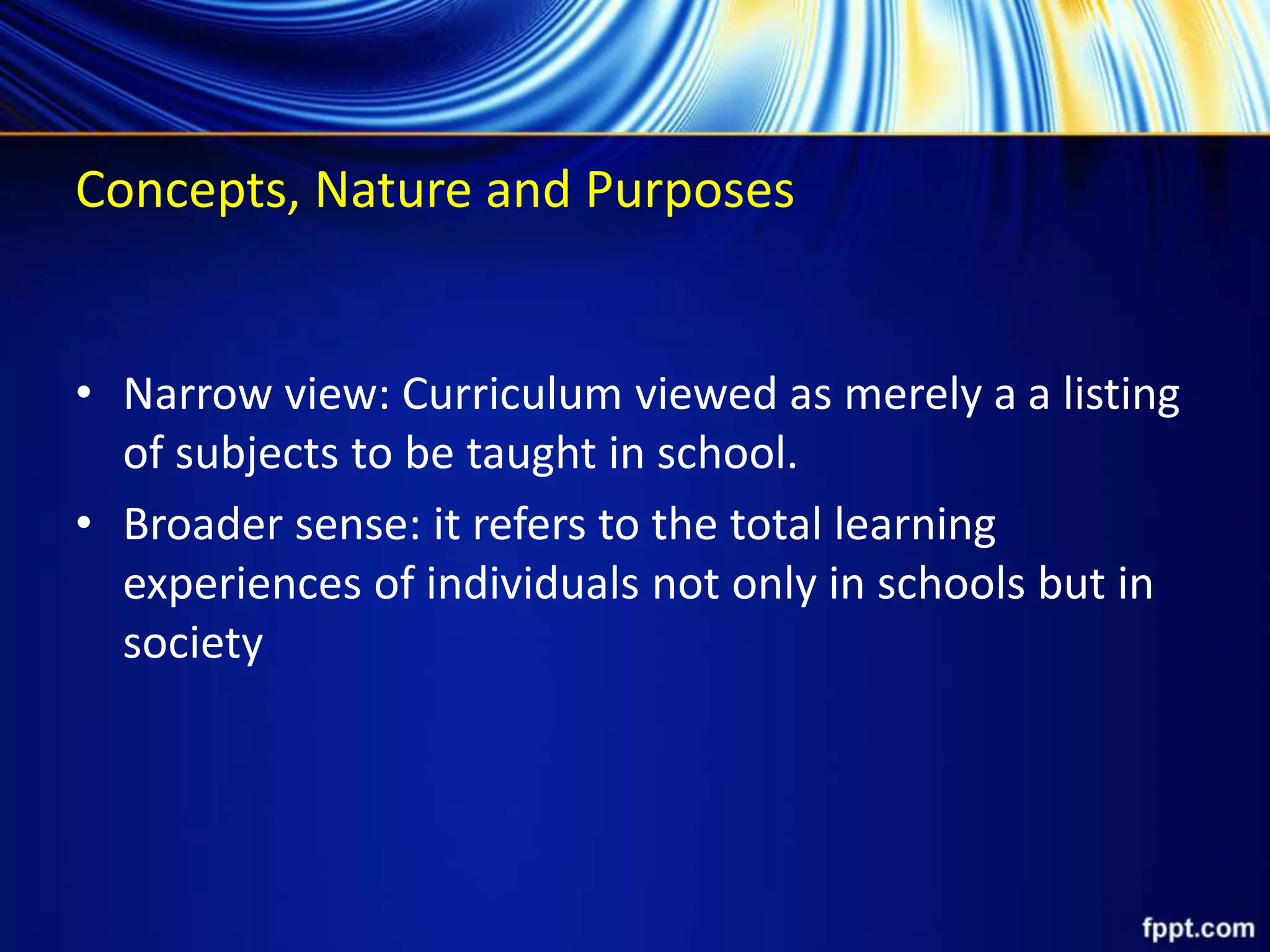 Concepts, Nature and Purposes

• Narrow view: Curriculum viewed as merely a a listing of subjects to be taught in school.
• Broader sense: it refers to the total learning experiences of individuals not only in schools but in society

fppt.com